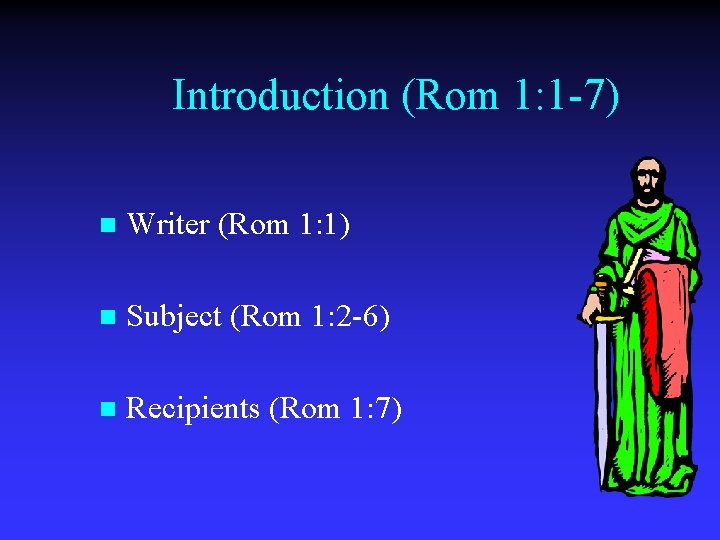 Introduction (Rom 1:1-7)

- Writer (Rom 1:1)
- Subject (Rom 1:2-6)
- Recipients (Rom 1:7)